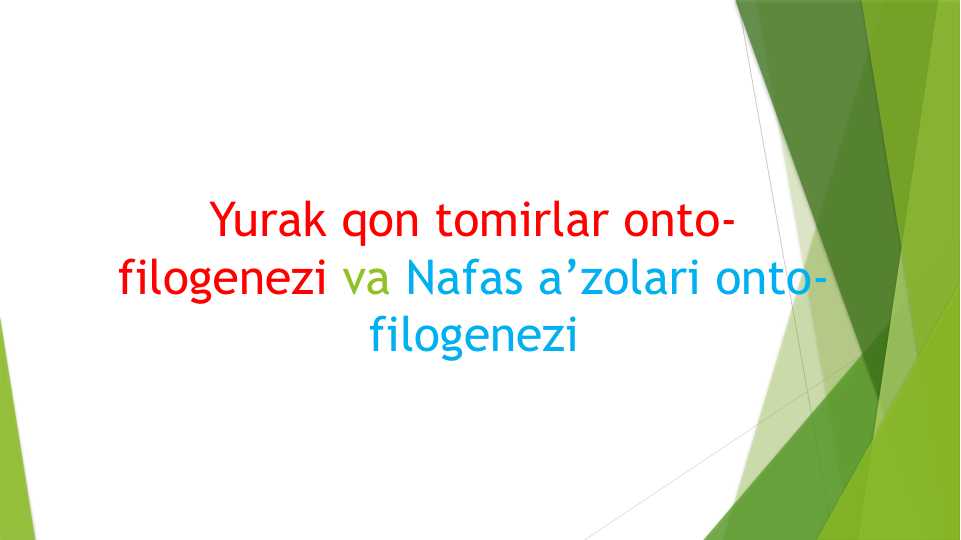 Yurak qon tomirlar onto-filogenezi va Nafas a’zolari onto-filogenezi